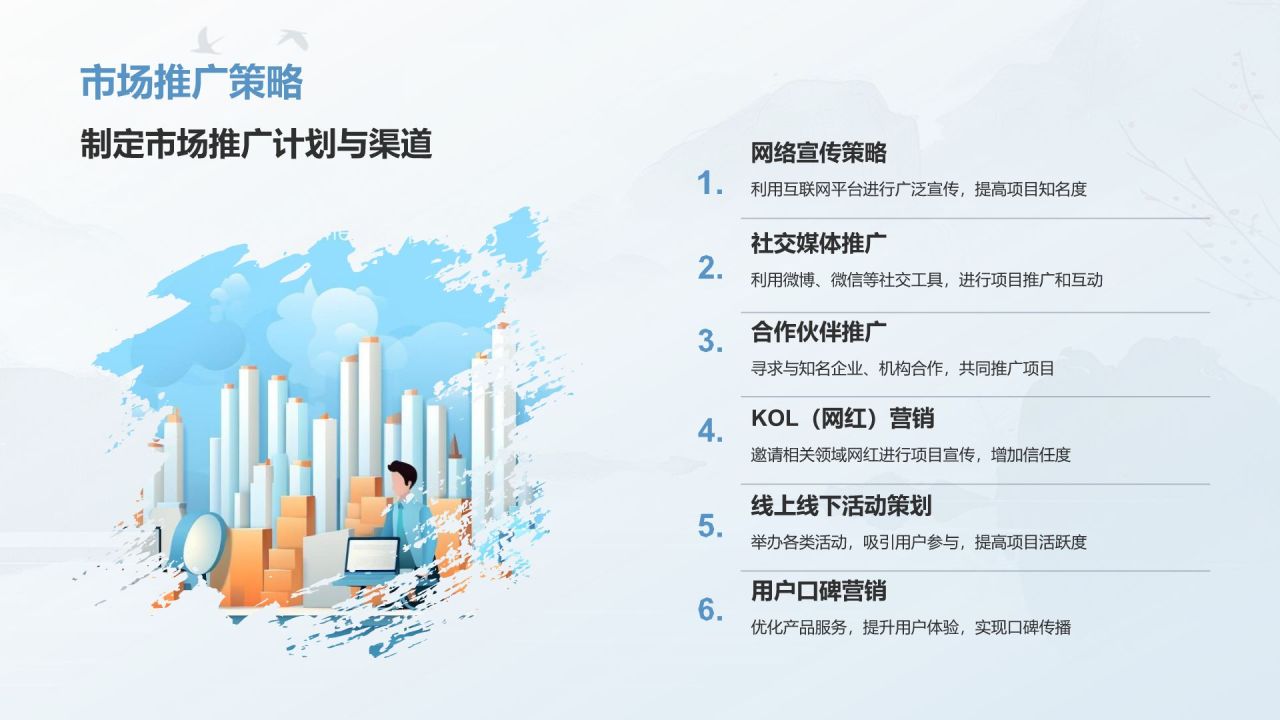 市场推广策略

制定市场推广计划与渠道

1. 网络宣传策略
利用互联网平台进行广泛宣传，提高项目知名度

2. 社交媒体推广
利用微博、微信等社交工具，进行项目推广和互动

3. 合作伙伴推广
寻求与知名企业、机构合作，共同推广项目

4. KOL（网红）营销
邀请相关领域网红进行项目宣传，增加信任度

5. 线上线下活动策划
举办各类活动，吸引用户参与，提高项目活跃度

6. 用户口碑营销
优化产品服务，提升用户体验，实现口碑传播